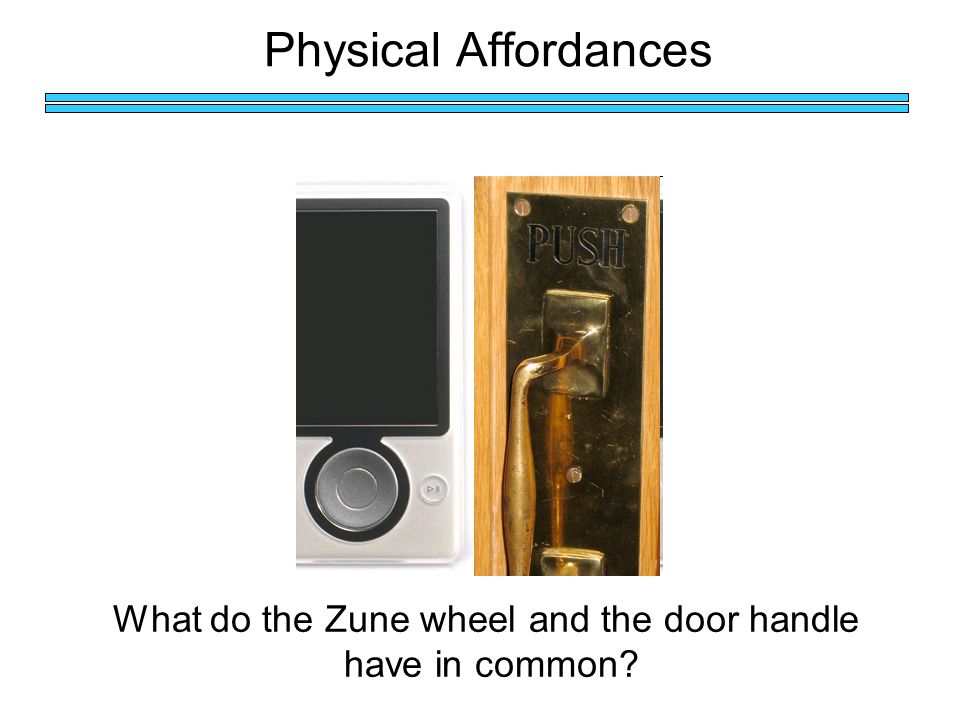 Physical Affordances

PUSH

What do the Zune wheel and the door handle have in common?